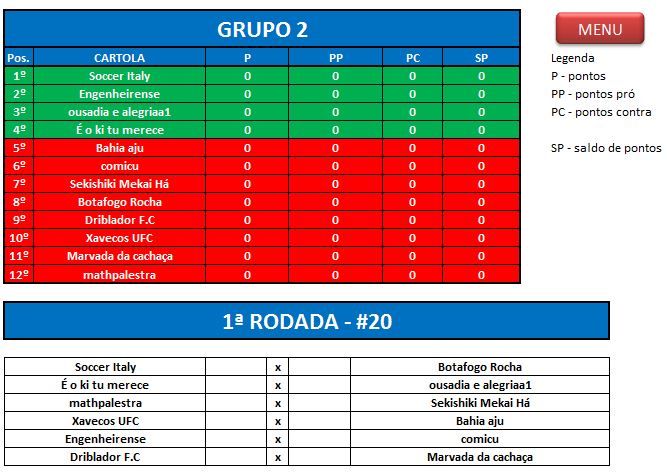 GRUPO 2

| Pos. | CARTOLA | P | PP | PC | SP |
|---|---|---|---|---|---|
| 1º | Soccer Italy | 0 | 0 | 0 | 0 |
| 2º | Engenheirense | 0 | 0 | 0 | 0 |
| 3º | ousadia e alegriaa1 | 0 | 0 | 0 | 0 |
| 4º | É o ki tu merece | 0 | 0 | 0 | 0 |
| 5º | Bahia aju | 0 | 0 | 0 | 0 |
| 6º | comicu | 0 | 0 | 0 | 0 |
| 7º | Sekishiki Mekai Há | 0 | 0 | 0 | 0 |
| 8º | Botafogo Rocha | 0 | 0 | 0 | 0 |
| 9º | Driblador F.C | 0 | 0 | 0 | 0 |
| 10º | Xavecos UFC | 0 | 0 | 0 | 0 |
| 11º | Marvada da cachaça | 0 | 0 | 0 | 0 |
| 12º | mathpalestra | 0 | 0 | 0 | 0 |

MENU

Legenda
P - pontos
PP - pontos pró
PC - pontos contra

SP - saldo de pontos

1ª RODADA - #20

| Soccer Italy | | x | | Botafogo Rocha |
|---|---|---|---|---|
| É o ki tu merece | | x | | ousadia e alegriaa1 |
| mathpalestra | | x | | Sekishiki Mekai Há |
| Xavecos UFC | | x | | Bahia aju |
| Engenheirense | | x | | comicu |
| Driblador F.C | | x | | Marvada da cachaça |